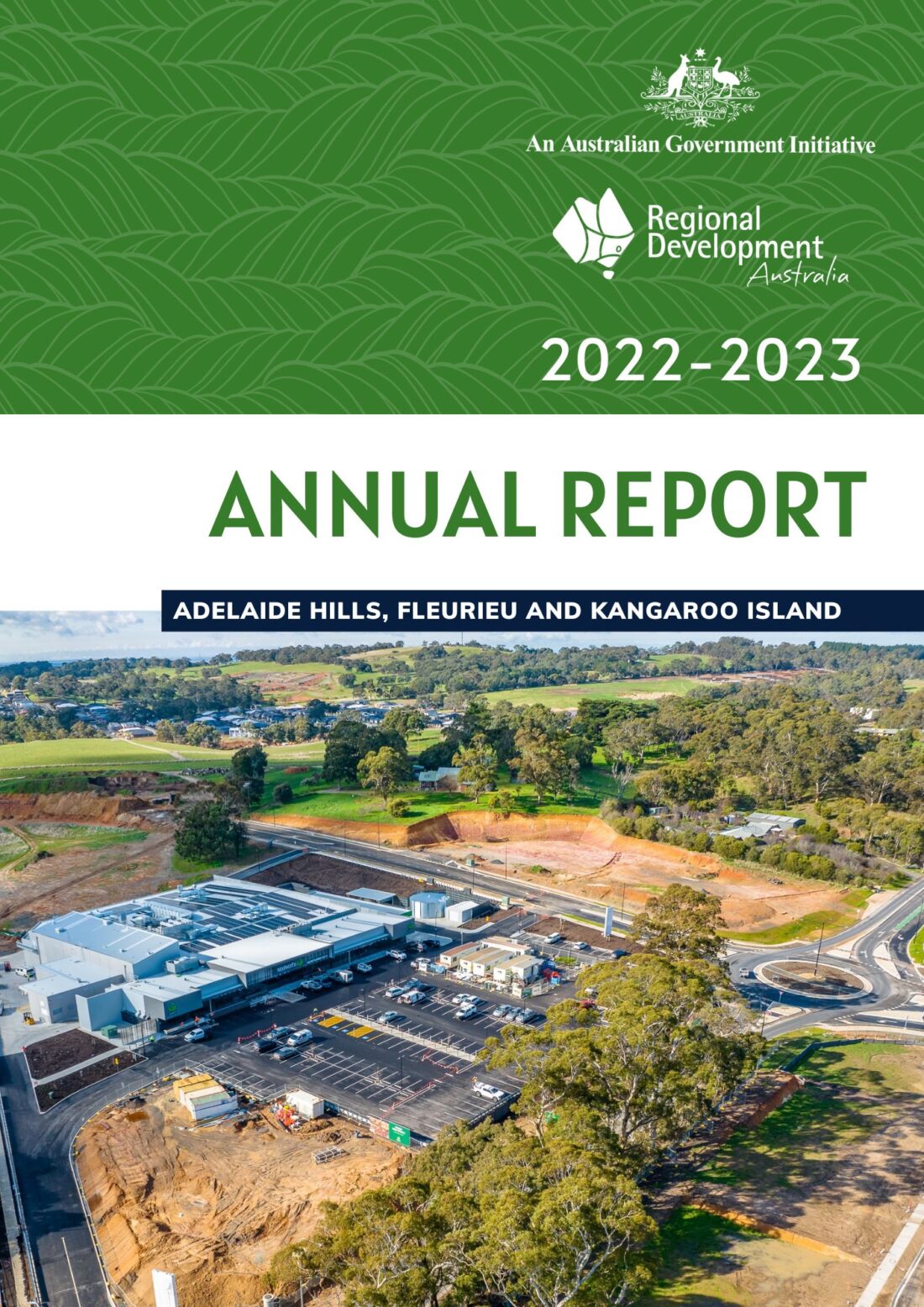 AUSTRALIA

An Australian Government Initiative

Regional Development Australia

2022-2023

ANNUAL REPORT

ADELAIDE HILLS, FLEURIEU AND KANGAROO ISLAND

woolworths